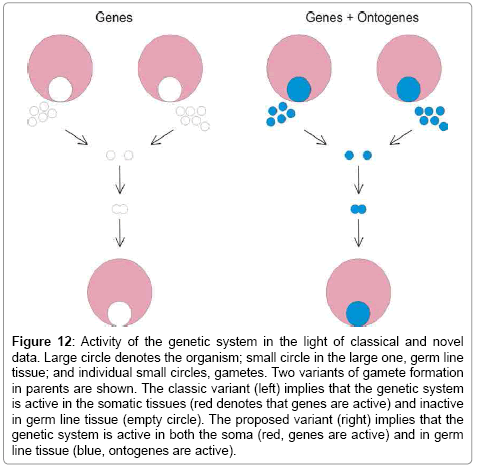 Genes

Genes + Ontogenes

**Figure 12**: Activity of the genetic system in the light of classical and novel data. Large circle denotes the organism; small circle in the large one, germ line tissue; and individual small circles, gametes. Two variants of gamete formation in parents are shown. The classic variant (left) implies that the genetic system is active in the somatic tissues (red denotes that genes are active) and inactive in germ line tissue (empty circle). The proposed variant (right) implies that the genetic system is active in both the soma (red, genes are active) and in germ line tissue (blue, ontogenes are active).